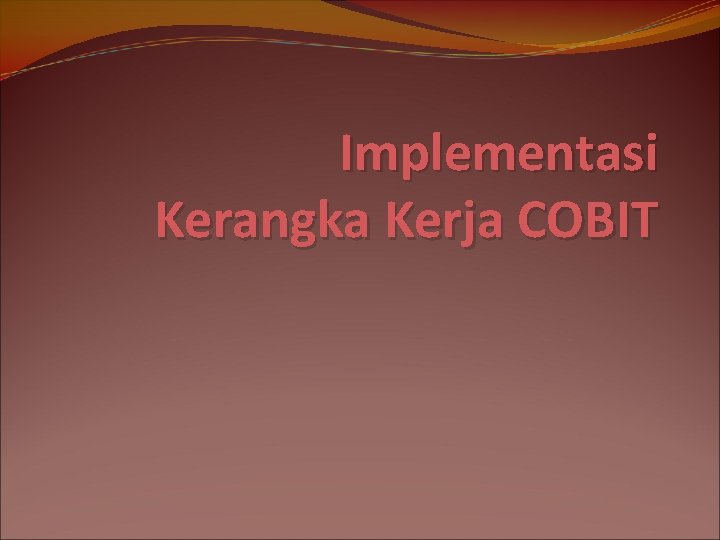 Implementasi
Kerangka Kerja COBIT